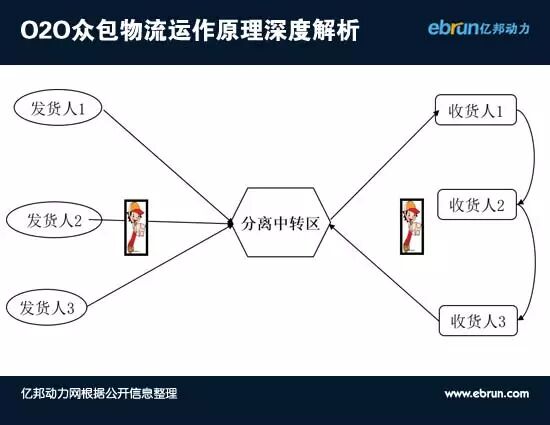 O2O众包物流运作原理深度解析

ebrun亿邦动力

发货人1

发货人2

发货人3

分离中转区

收货人1

收货人2

收货人3

亿邦动力网根据公开信息整理

www.ebrun.com